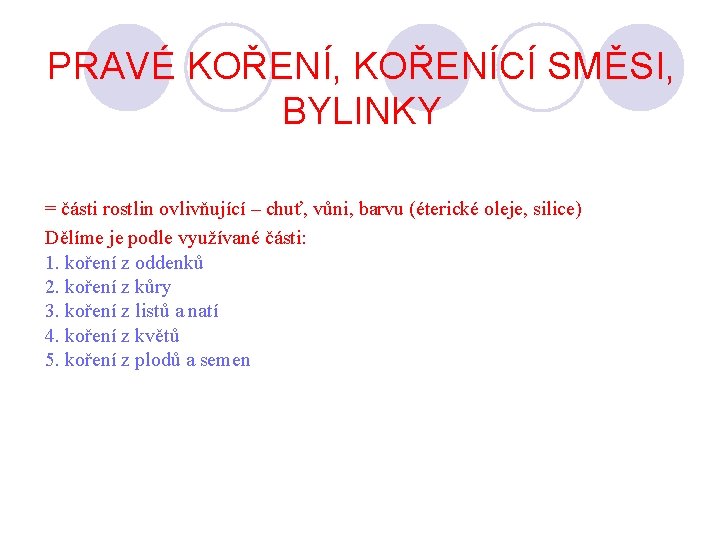 PRAVÉ KOŘENÍ, KOŘENÍCÍ SMĚSI, BYLINKY

= části rostlin ovlivňující – chuť, vůni, barvu (éterické oleje, silice)
Dělíme je podle využívané části:
1. koření z oddenků
2. koření z kůry
3. koření z listů a natí
4. koření z květů
5. koření z plodů a semen